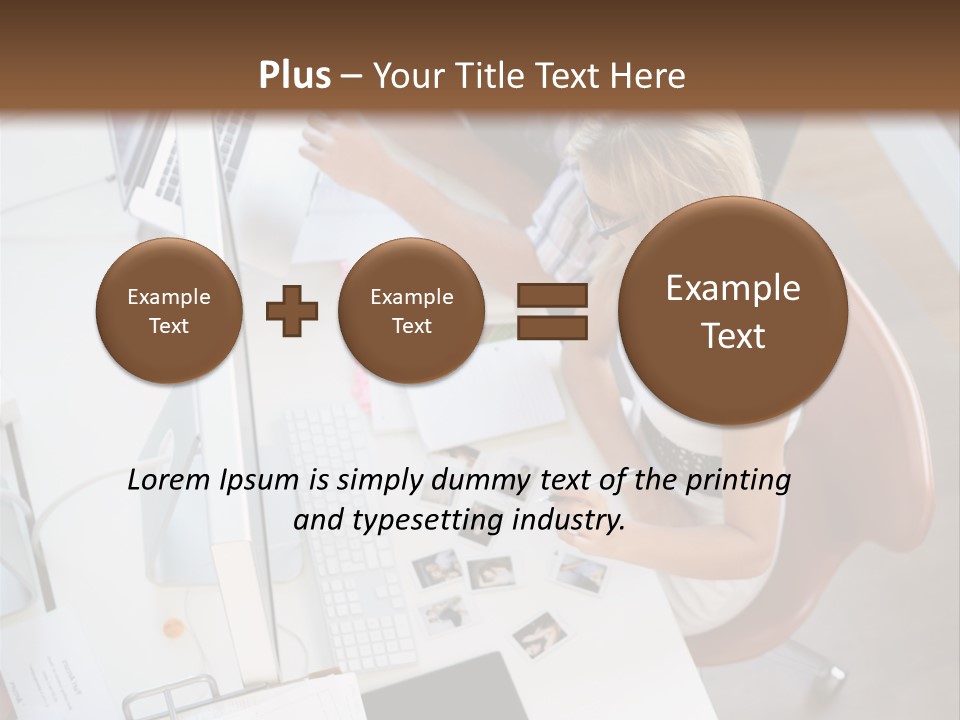 Plus – Your Title Text Here

Example Text

Example Text

Example Text

Lorem Ipsum is simply dummy text of the printing and typesetting industry.